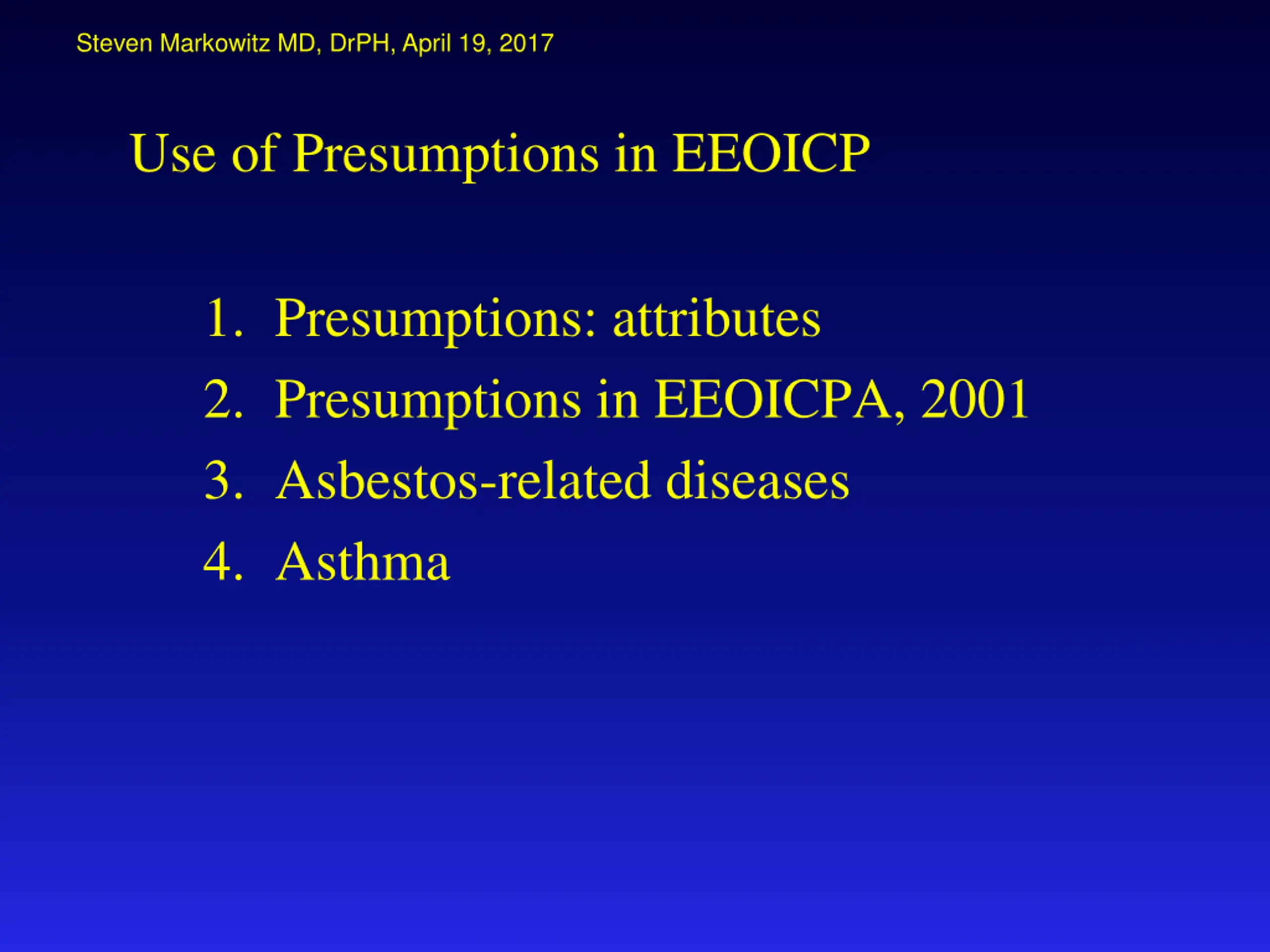 Steven Markowitz MD, DrPH, April 19, 2017

Use of Presumptions in EEOICP

1. Presumptions: attributes
2. Presumptions in EEOICPA, 2001
3. Asbestos-related diseases
4. Asthma